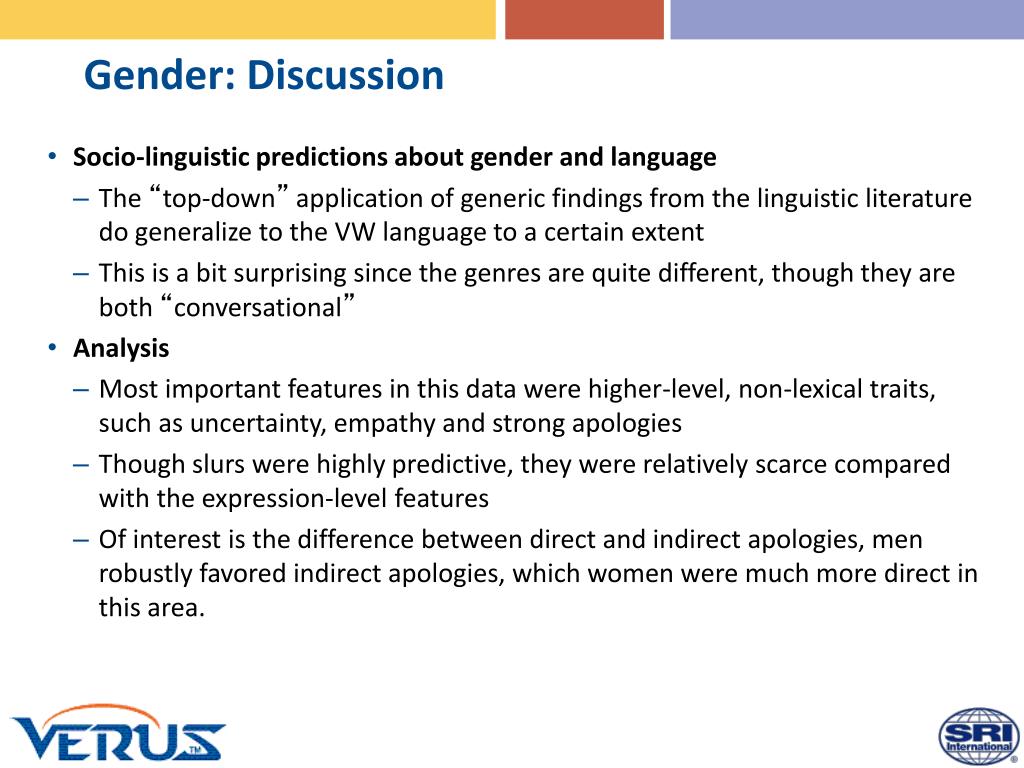 Gender: Discussion

• Socio-linguistic predictions about gender and language
– The “top-down” application of generic findings from the linguistic literature do generalize to the VW language to a certain extent
– This is a bit surprising since the genres are quite different, though they are both “conversational”
• Analysis
– Most important features in this data were higher-level, non-lexical traits, such as uncertainty, empathy and strong apologies
– Though slurs were highly predictive, they were relatively scarce compared with the expression-level features
– Of interest is the difference between direct and indirect apologies, men robustly favored indirect apologies, which women were much more direct in this area.

VERUS™

SRI International®